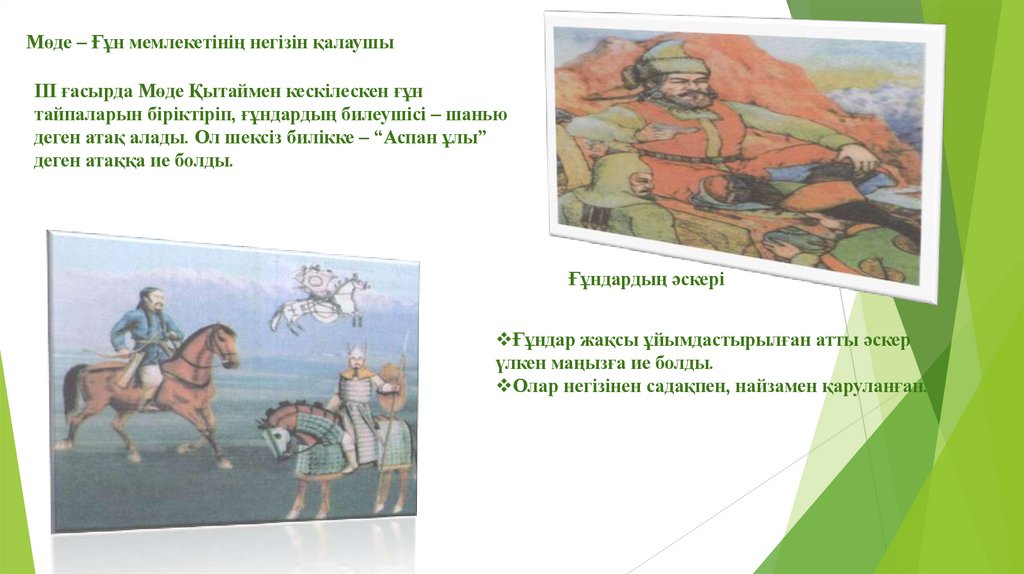 Мөде – Ғұн мемлекетінің негізін қалаушы

III ғасырда Мөде Қытаймен кескілескен ғұн тайпаларын біріктіріп, ғұндардың билеушісі – шанью деген атақ алады. Ол шексіз билікке – “Аспан ұлы” деген атаққа ие болды.

Ғұндардың әскері

❖Ғұндар жақсы ұйымдастырылған атты әскер үлкен маңызға ие болды.
❖Олар негізінен садақпен, найзамен қаруланған.